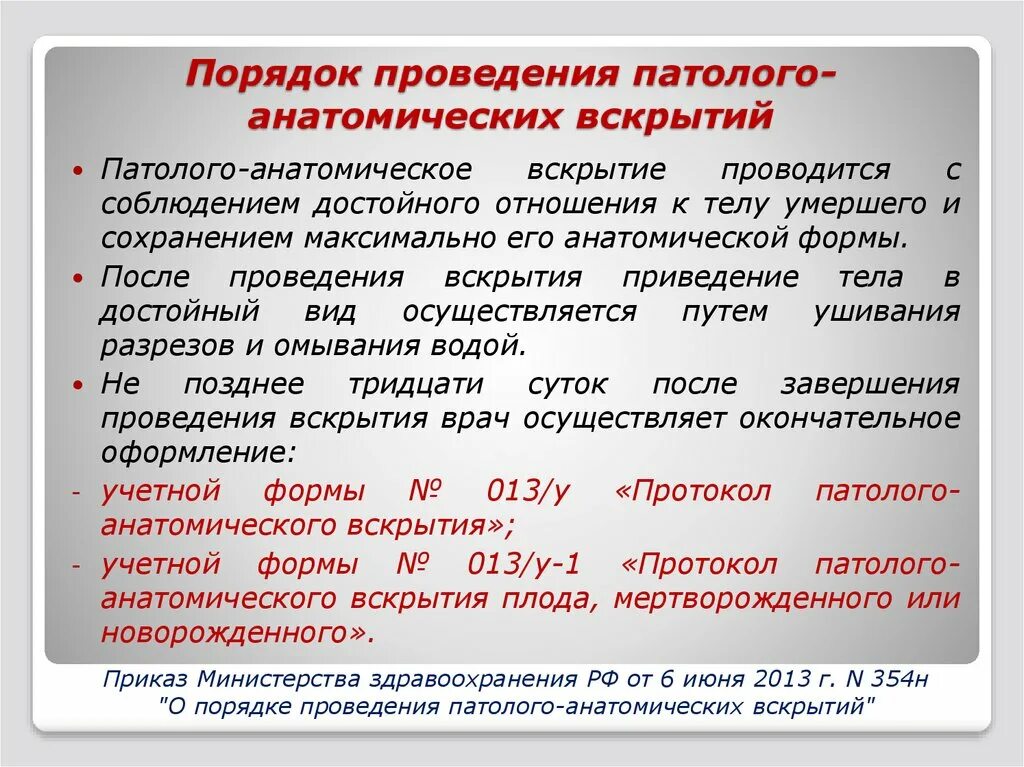 Порядок проведения патолого-анатомических вскрытий

• Патолого-анатомическое вскрытие проводится с соблюдением достойного отношения к телу умершего и сохранением максимально его анатомической формы.
• После проведения вскрытия приведение тела в достойный вид осуществляется путем ушивания разрезов и омывания водой.
• Не позднее тридцати суток после завершения проведения вскрытия врач осуществляет окончательное оформление:
- учетной формы № 013/у «Протокол патолого-анатомического вскрытия»;
- учетной формы № 013/у-1 «Протокол патолого-анатомического вскрытия плода, мертворожденного или новорожденного».

Приказ Министерства здравоохранения РФ от 6 июня 2013 г. N 354н "О порядке проведения патолого-анатомических вскрытий"